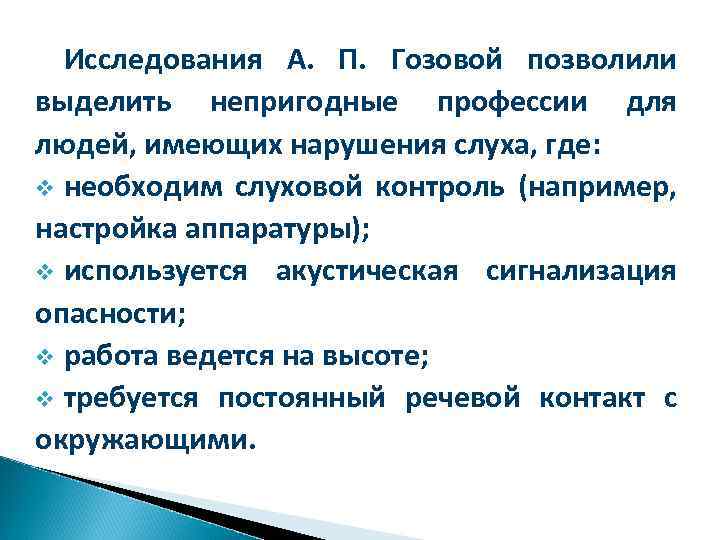 Исследования А. П. Гозовой позволили выделить непригодные профессии для людей, имеющих нарушения слуха, где:

❖ необходим слуховой контроль (например, настройка аппаратуры);

❖ используется акустическая сигнализация опасности;

❖ работа ведется на высоте;

❖ требуется постоянный речевой контакт с окружающими.